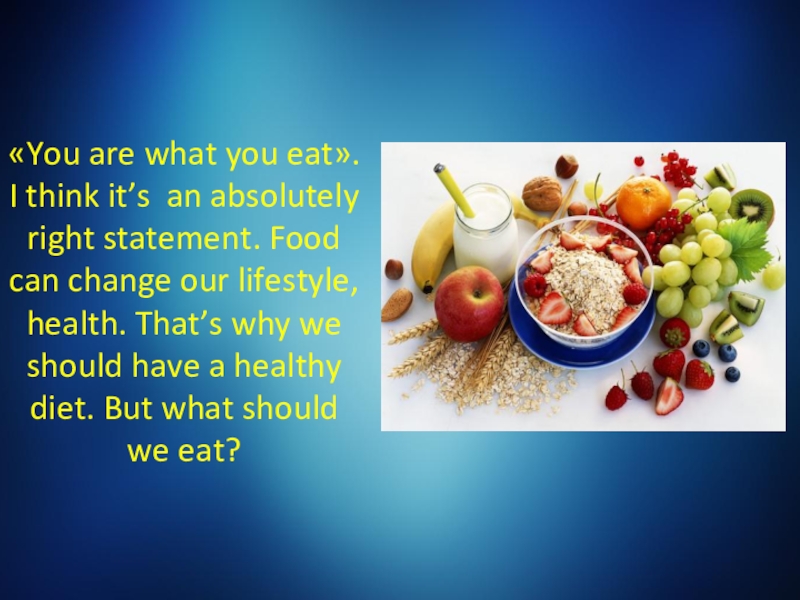 «You are what you eat». I think it's  an absolutely right statement. Food can change our lifestyle, health. That's why we should have a healthy diet. But what should we eat?